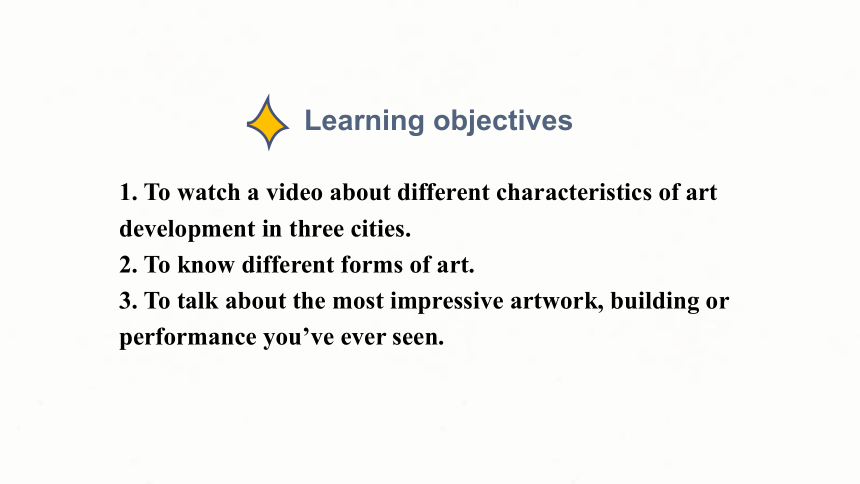 Learning objectives

1. To watch a video about different characteristics of art development in three cities.
2. To know different forms of art.
3. To talk about the most impressive artwork, building or performance you’ve ever seen.